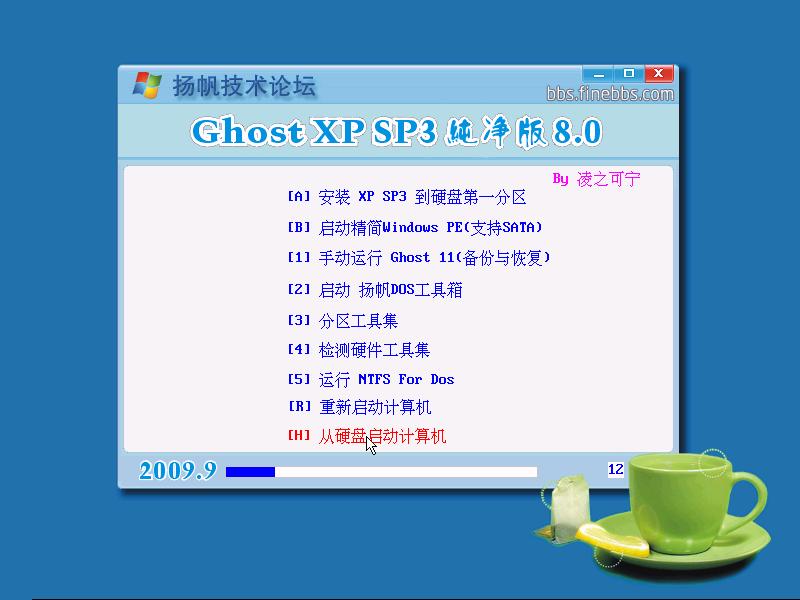 扬帆技术论坛

bbs.finebbs.com

Ghost XP SP3 纯净版 8.0

By 凌之可宁

[A] 安装 XP SP3 到硬盘第一分区

[B] 启动精简Windows PE(支持SATA)

[1] 手动运行 Ghost 11(备份与恢复)

[2] 启动 扬帆DOS工具箱

[3] 分区工具集

[4] 检测硬件工具集

[5] 运行 NTFS For Dos

[R] 重新启动计算机

[H] 从硬盘启动计算机

2009.9

12